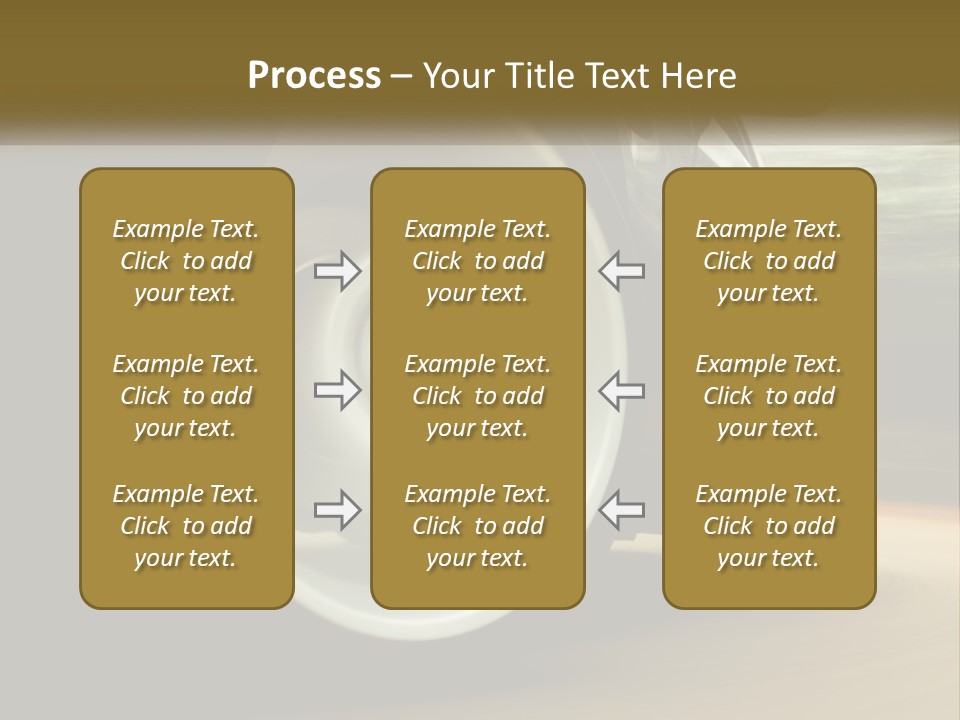 Process – Your Title Text Here

Example Text. Click to add your text.

Example Text. Click to add your text.

Example Text. Click to add your text.

Example Text. Click to add your text.

Example Text. Click to add your text.

Example Text. Click to add your text.

Example Text. Click to add your text.

Example Text. Click to add your text.

Example Text. Click to add your text.